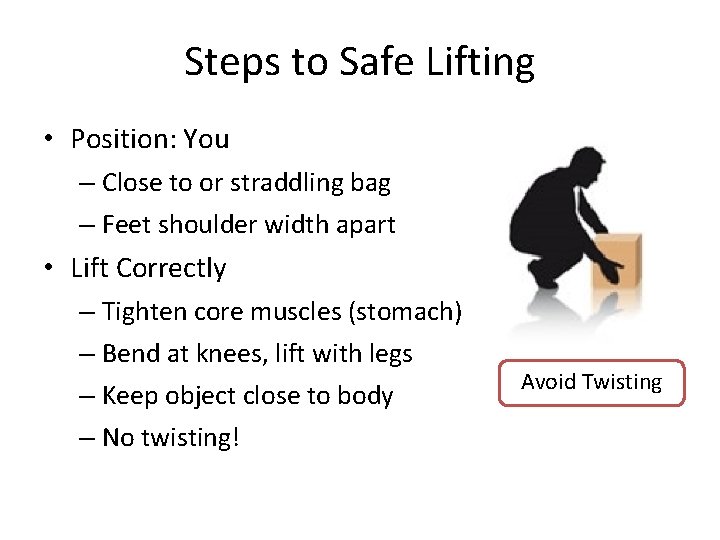 Steps to Safe Lifting

• Position: You
– Close to or straddling bag
– Feet shoulder width apart
• Lift Correctly
– Tighten core muscles (stomach)
– Bend at knees, lift with legs
– Keep object close to body
– No twisting!

Avoid Twisting